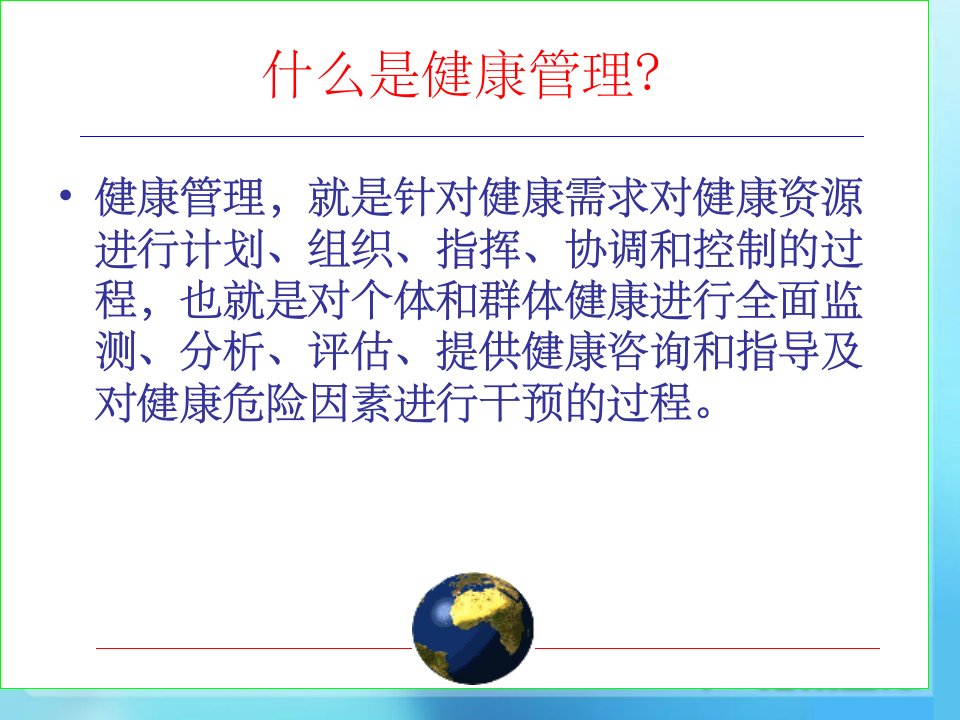 什么是健康管理?

• 健康管理，就是针对健康需求对健康资源进行计划、组织、指挥、协调和控制的过程，也就是对个体和群体健康进行全面监测、分析、评估、提供健康咨询和指导及对健康危险因素进行干预的过程。